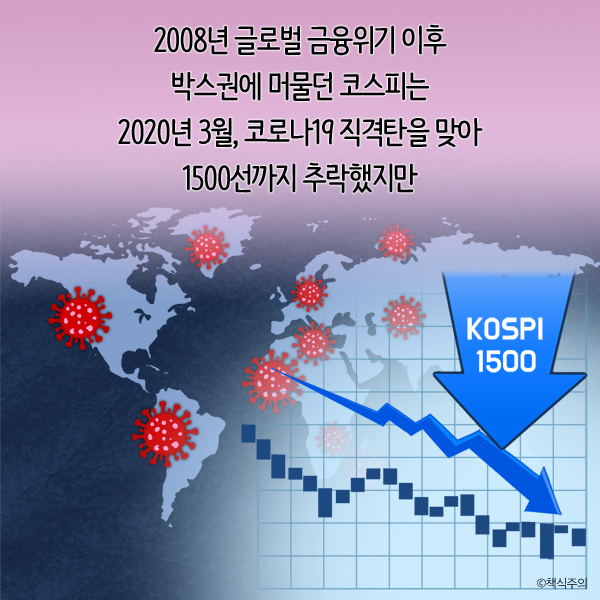 2008년 글로벌 금융위기 이후
박스권에 머물던 코스피는
2020년 3월, 코로나19 직격탄을 맞아
1500선까지 추락했지만

KOSPI
1500

©책식주의